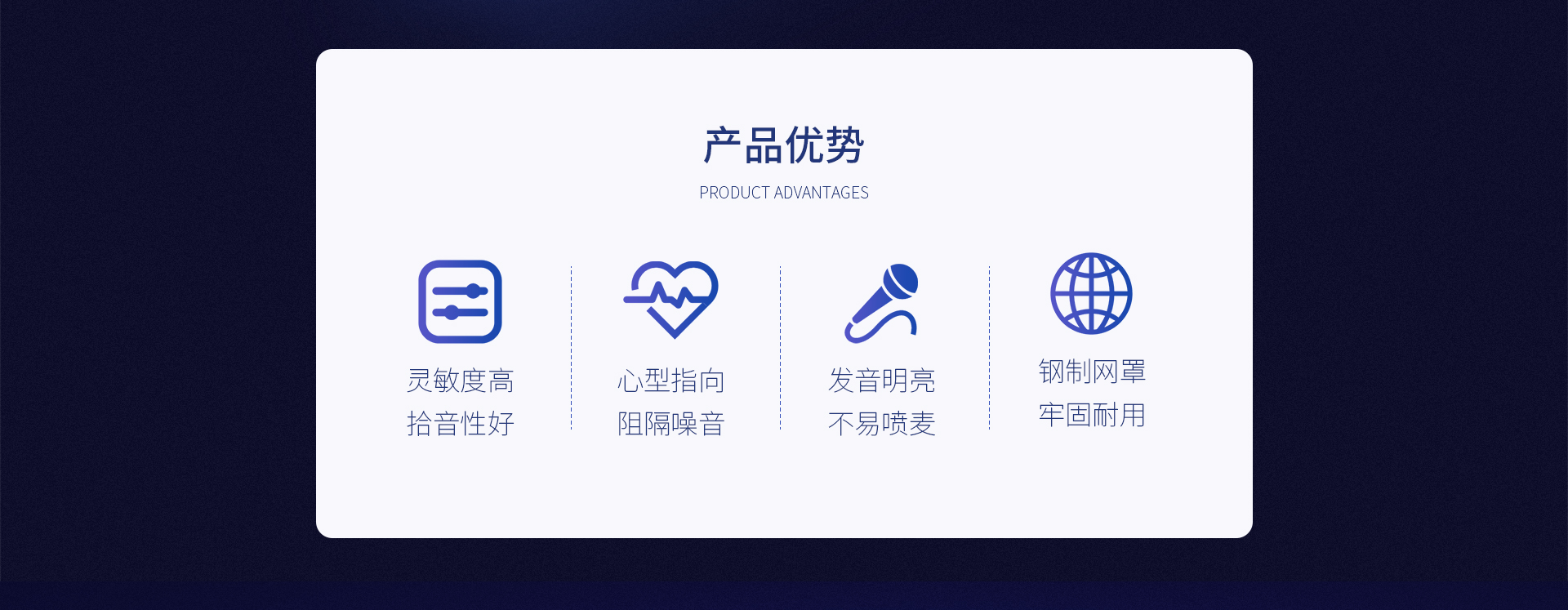 产品优势

PRODUCT ADVANTAGES

灵敏度高
拾音性好

心型指向
阻隔噪音

发音明亮
不易喷麦

钢制网罩
牢固耐用